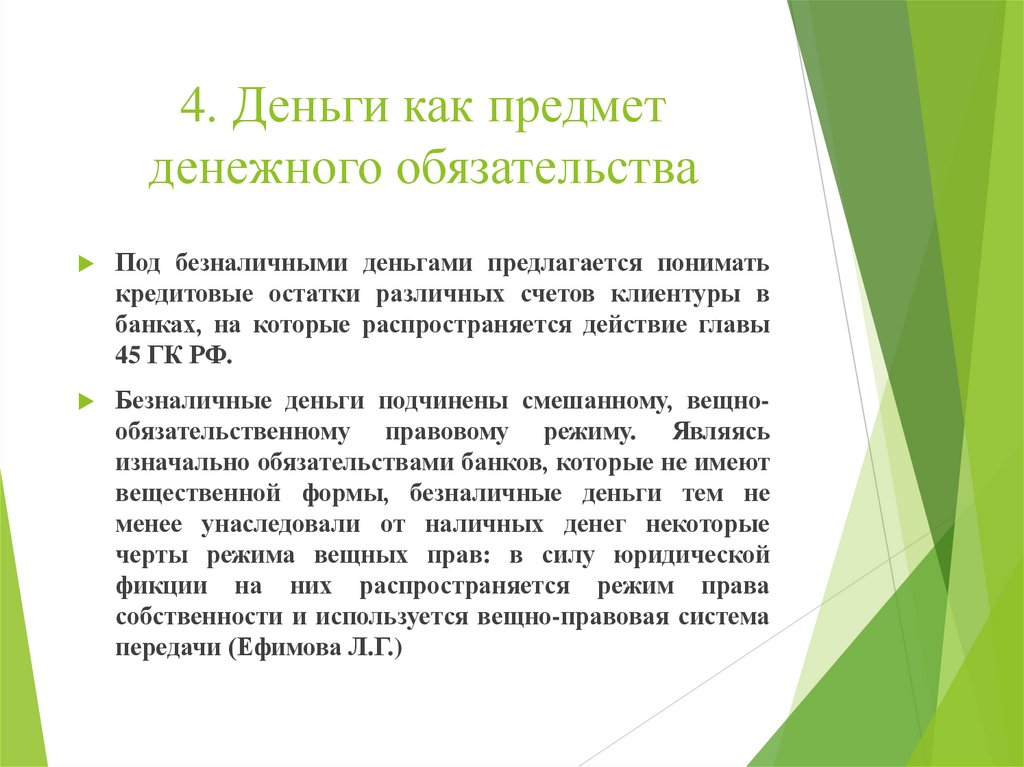 4. Деньги как предмет денежного обязательства

Под безналичными деньгами предлагается понимать кредитовые остатки различных счетов клиентуры в банках, на которые распространяется действие главы 45 ГК РФ.

Безналичные деньги подчинены смешанному, вещно-обязательственному правовому режиму. Являясь изначально обязательствами банков, которые не имеют вещественной формы, безналичные деньги тем не менее унаследовали от наличных денег некоторые черты режима вещных прав: в силу юридической фикции на них распространяется режим права собственности и используется вещно-правовая система передачи (Ефимова Л.Г.)